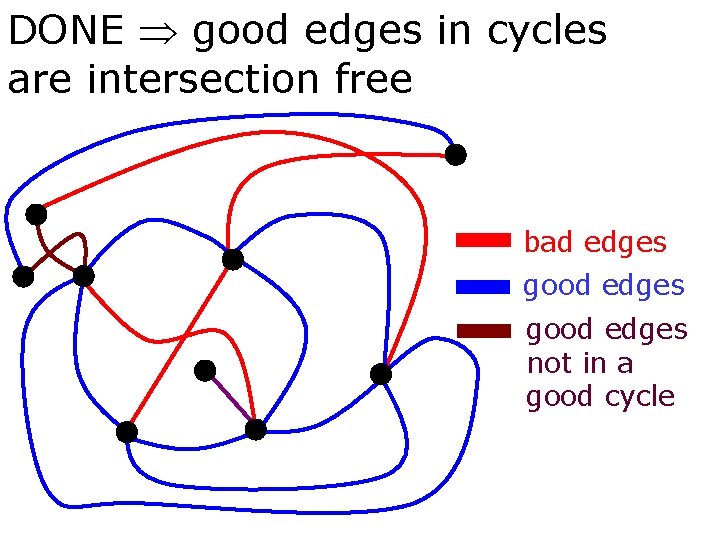 DONE $\Rightarrow$ good edges in cycles are intersection free

bad edges

good edges

good edges not in a good cycle